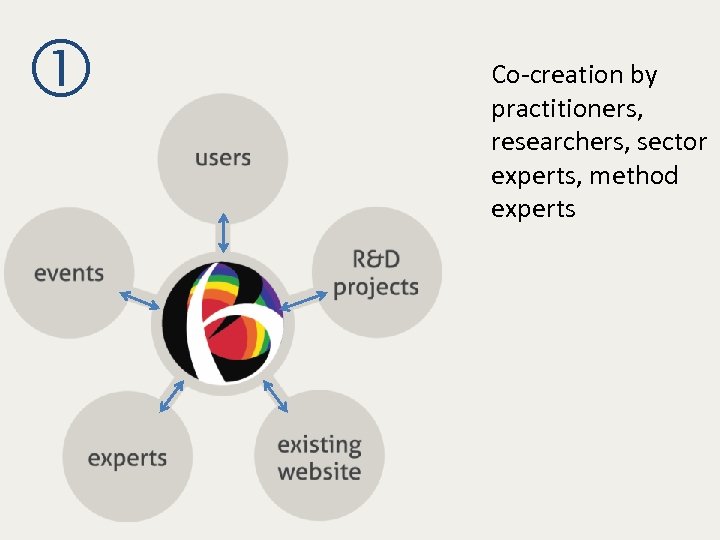 ①

users

events

R&D projects

experts

existing website

Co-creation by practitioners, researchers, sector experts, method experts